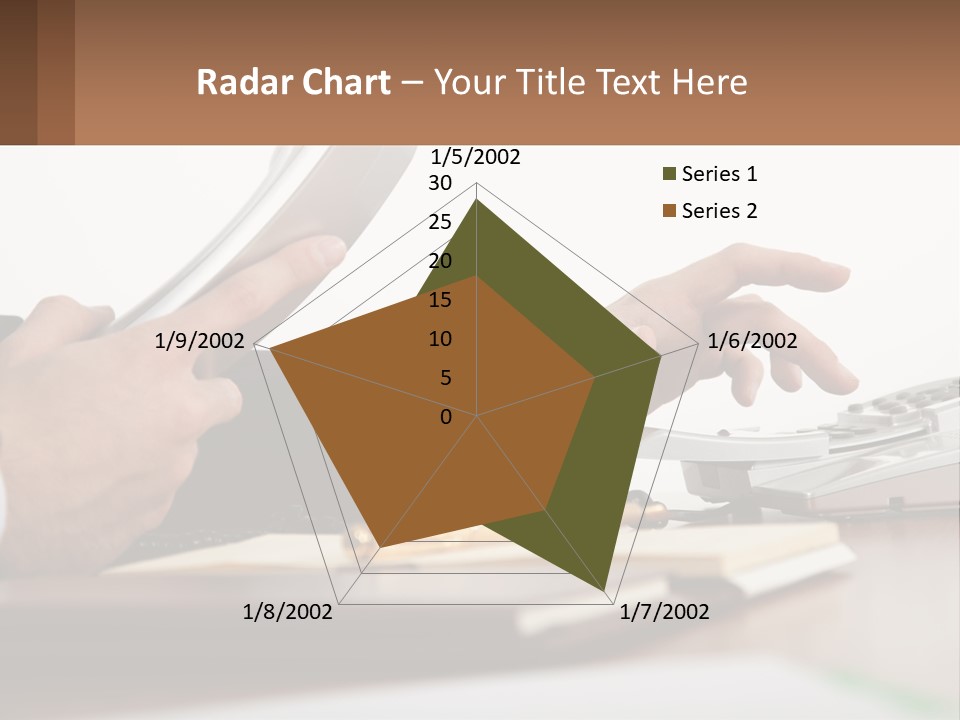 Radar Chart – Your Title Text Here

1/5/2002
30
25
20
15
10
5
0
1/6/2002
1/7/2002
1/8/2002
1/9/2002

Series 1
Series 2